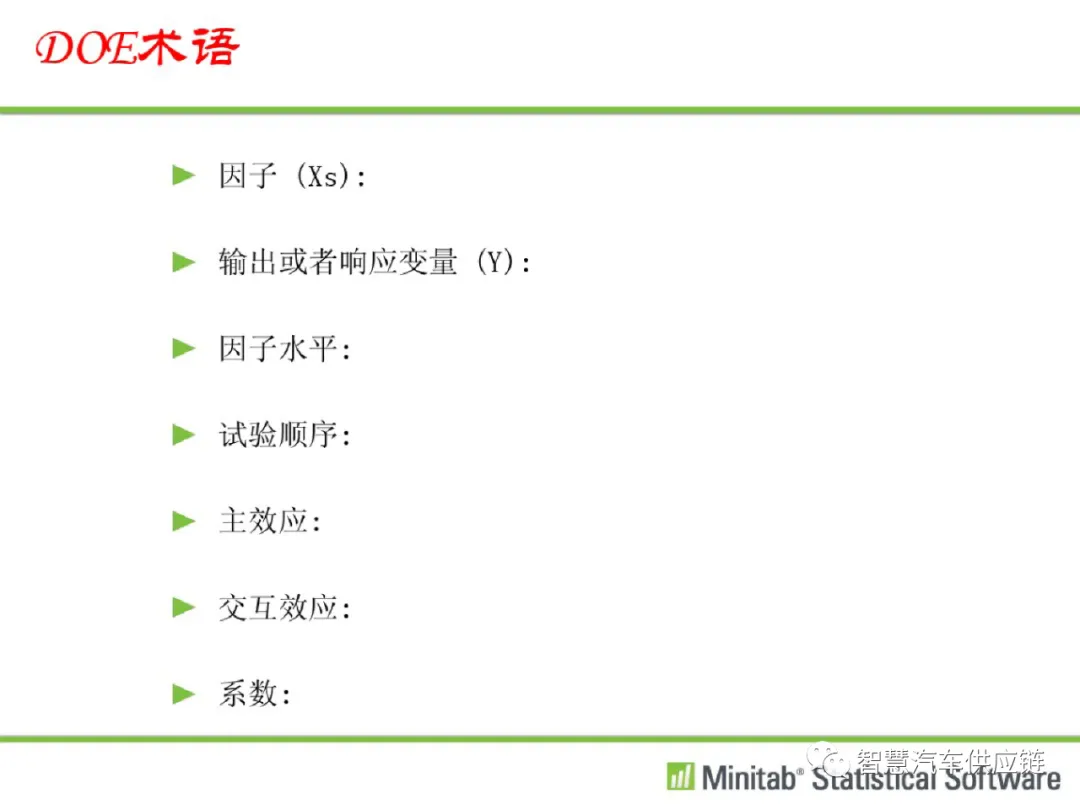 DOE术语

► 因子 (Xs):

► 输出或者响应变量 (Y):

► 因子水平:

► 试验顺序:

► 主效应:

► 交互效应:

► 系数:

智慧汽车供应链

Minitab® Statistical Software